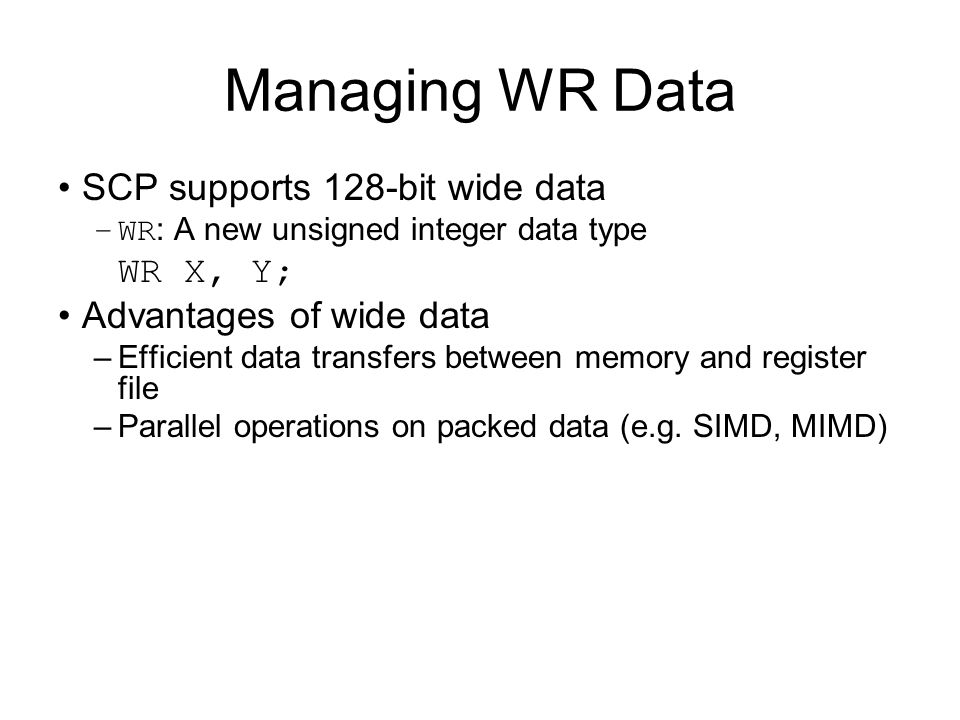 Managing WR Data

• SCP supports 128-bit wide data
– WR: A new unsigned integer data type
WR X, Y;

• Advantages of wide data
– Efficient data transfers between memory and register file
– Parallel operations on packed data (e.g. SIMD, MIMD)